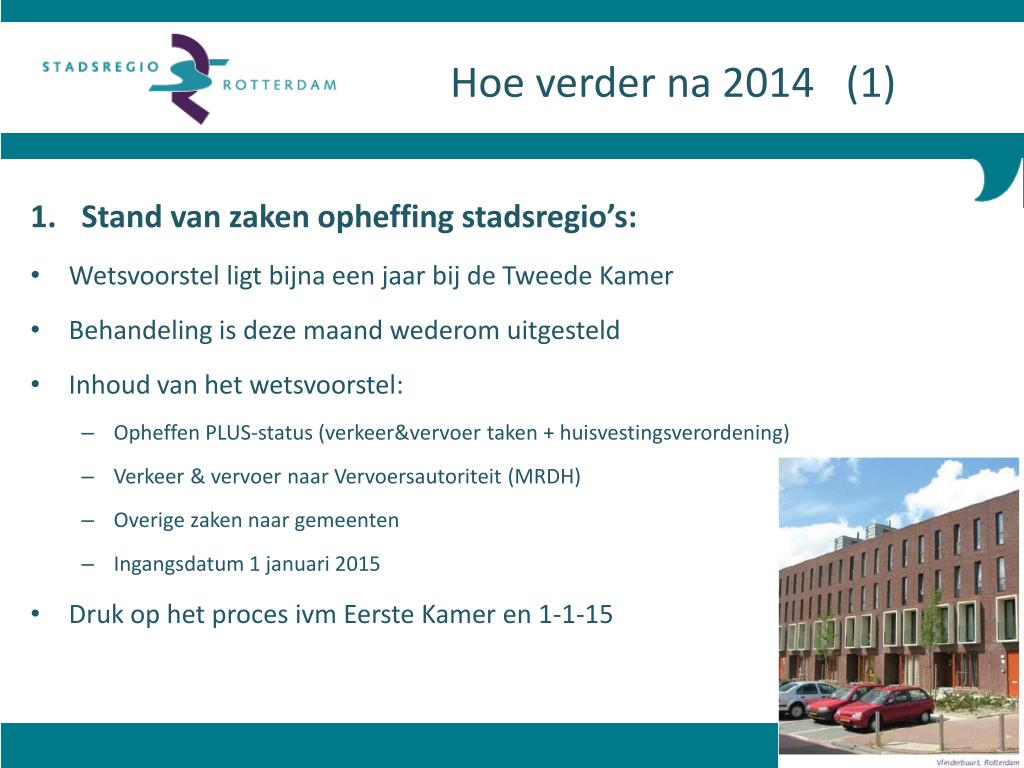 STADSREGIO ROTTERDAM

Hoe verder na 2014 (1)

1. Stand van zaken opheffing stadsregio's:

• Wetsvoorstel ligt bijna een jaar bij de Tweede Kamer

• Behandeling is deze maand wederom uitgesteld

• Inhoud van het wetsvoorstel:

– Opheffen PLUS-status (verkeer&vervoer taken + huisvestingsverordening)

– Verkeer & vervoer naar Vervoersautoriteit (MRDH)

– Overige zaken naar gemeenten

– Ingangsdatum 1 januari 2015

• Druk op het proces ivm Eerste Kamer en 1-1-15

Vlinderbuurt, Rotterdam